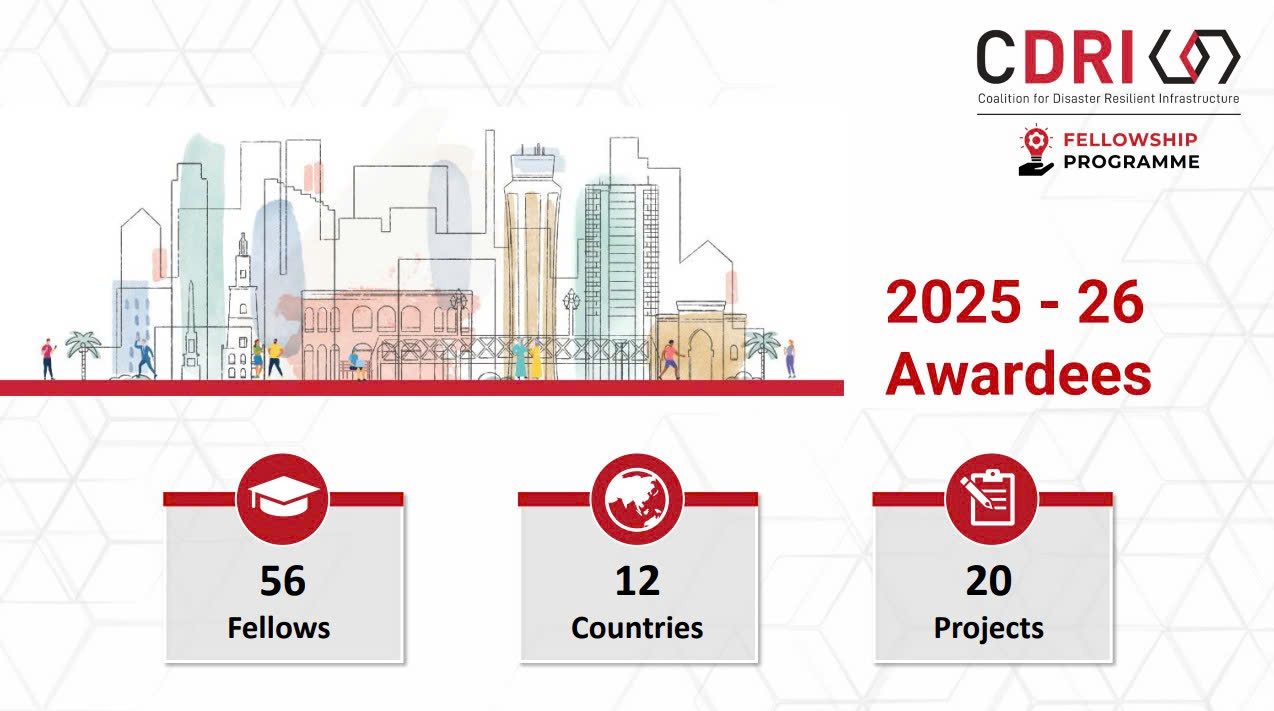 CDRI
Coalition for Disaster Resilient Infrastructure

FELLOWSHIP PROGRAMME

2025 - 26 Awardees

56
Fellows

12
Countries

20
Projects